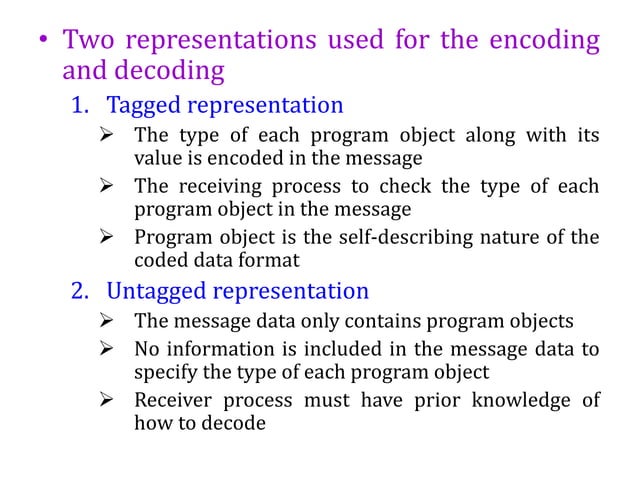 • Two representations used for the encoding and decoding

1. Tagged representation
➢ The type of each program object along with its value is encoded in the message
➢ The receiving process to check the type of each program object in the message
➢ Program object is the self-describing nature of the coded data format

2. Untagged representation
➢ The message data only contains program objects
➢ No information is included in the message data to specify the type of each program object
➢ Receiver process must have prior knowledge of how to decode